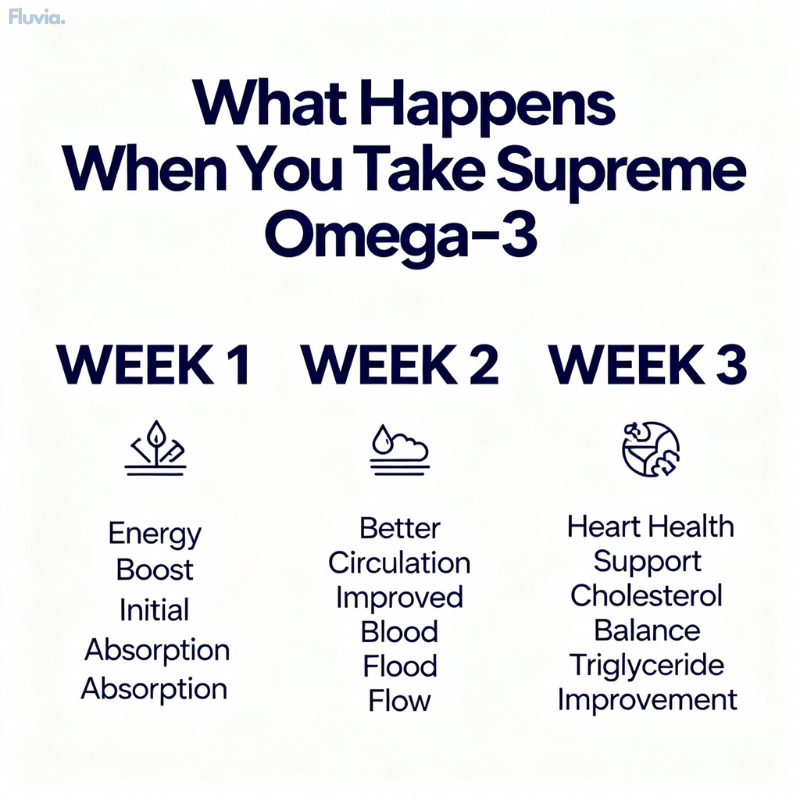 Fluvia.

What Happens When You Take Supreme Omega-3

WEEK 1

Energy Boost Initial Absorption Absorption

WEEK 2

Better Circulation Improved Blood Flood Flow

WEEK 3

Heart Health Support Cholesterol Balance Triglyceride Improvement